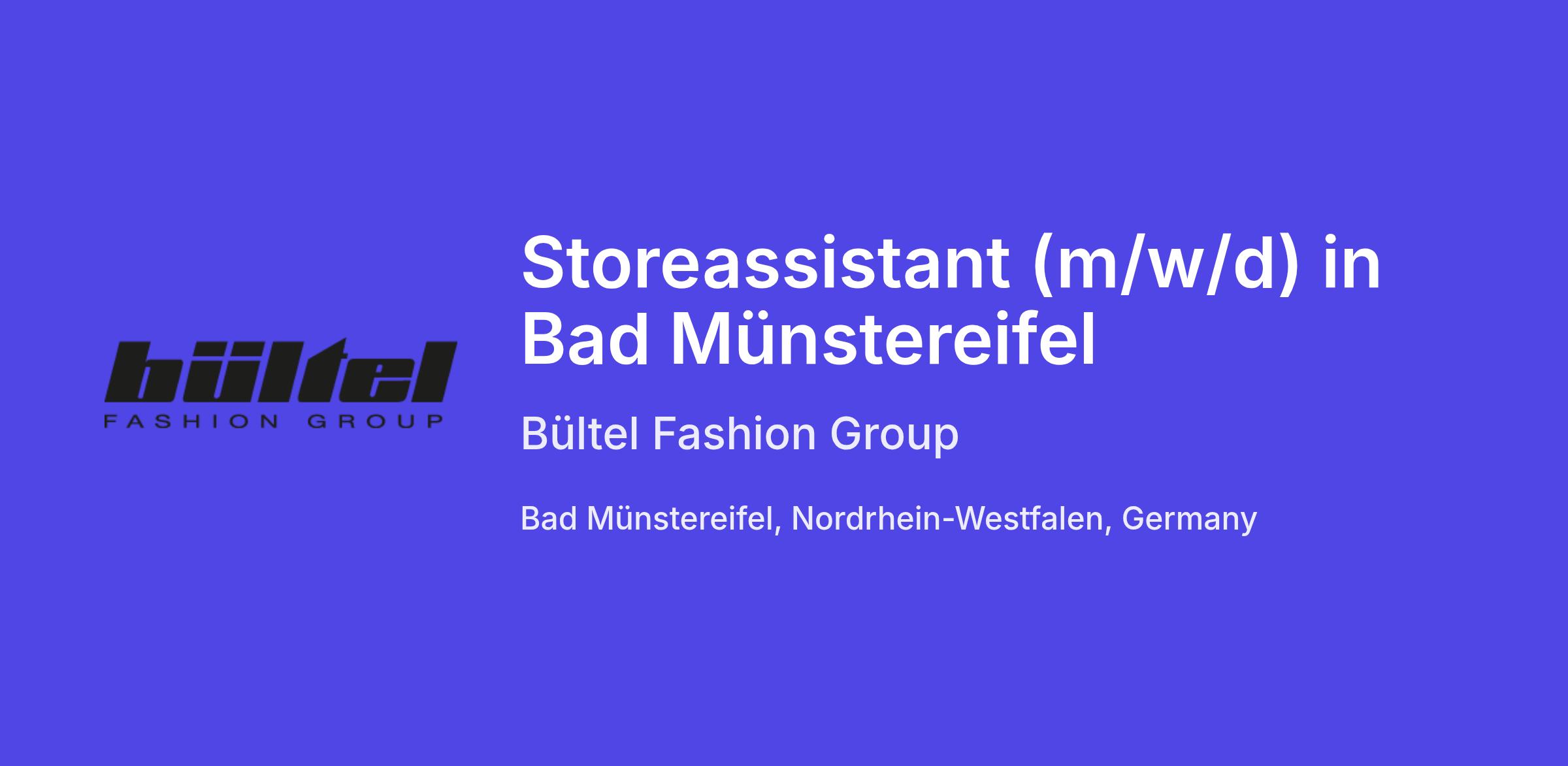 bültel
FASHION GROUP

Storeassistant (m/w/d) in Bad Münstereifel

Bültel Fashion Group

Bad Münstereifel, Nordrhein-Westfalen, Germany